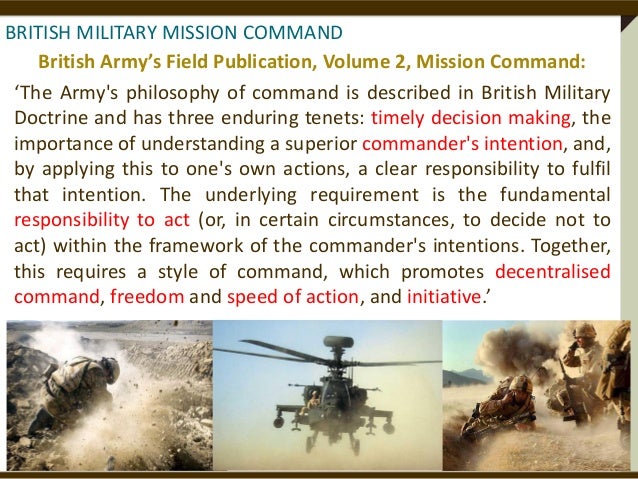 BRITISH MILITARY MISSION COMMAND

British Army's Field Publication, Volume 2, Mission Command:

'The Army's philosophy of command is described in British Military Doctrine and has three enduring tenets: timely decision making, the importance of understanding a superior commander's intention, and, by applying this to one's own actions, a clear responsibility to fulfil that intention. The underlying requirement is the fundamental responsibility to act (or, in certain circumstances, to decide not to act) within the framework of the commander's intentions. Together, this requires a style of command, which promotes decentralised command, freedom and speed of action, and initiative.'